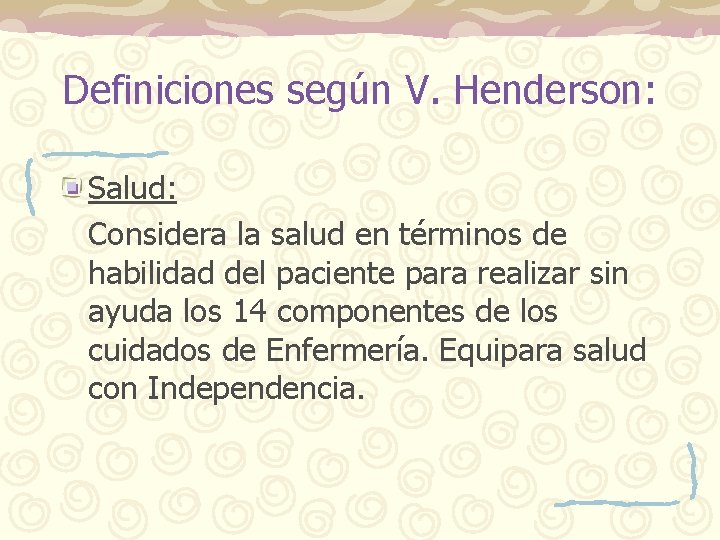 Definiciones según V. Henderson:

Salud:

Considera la salud en términos de habilidad del paciente para realizar sin ayuda los 14 componentes de los cuidados de Enfermería. Equipara salud con Independencia.